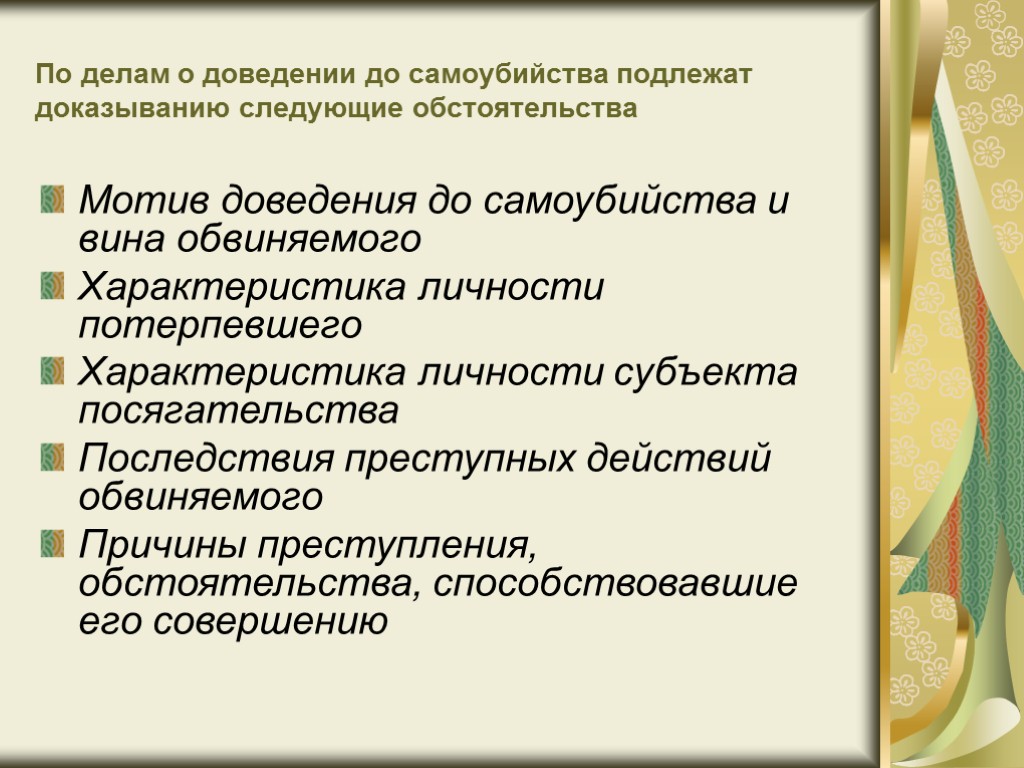 По делам о доведении до самоубийства подлежат доказыванию следующие обстоятельства

Мотив доведения до самоубийства и вина обвиняемого
Характеристика личности потерпевшего
Характеристика личности субъекта посягательства
Последствия преступных действий обвиняемого
Причины преступления, обстоятельства, способствовавшие его совершению